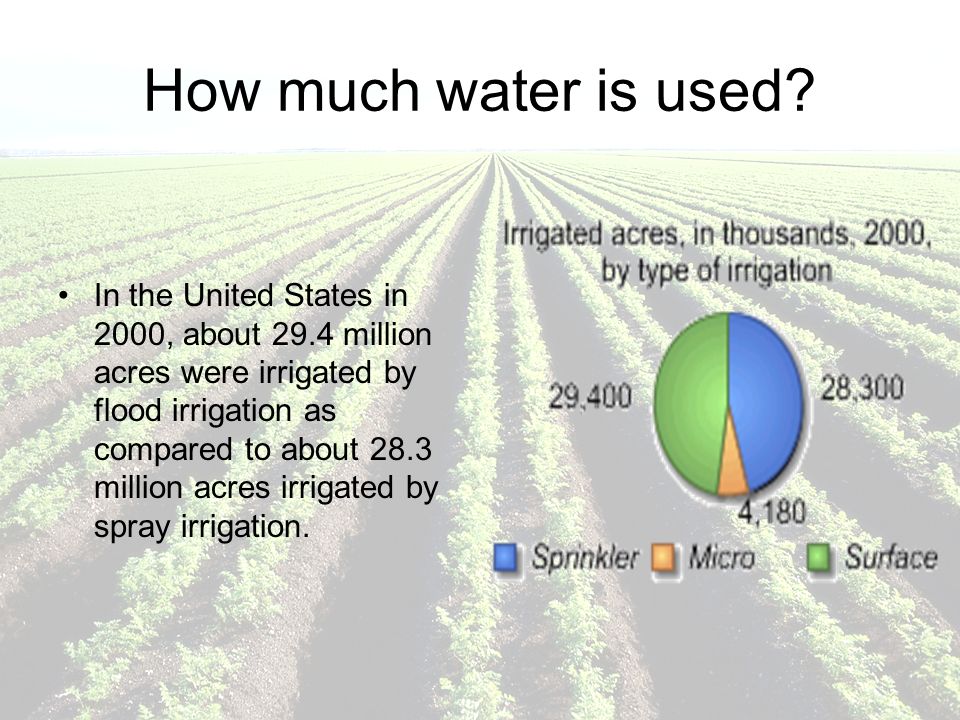 How much water is used?

• In the United States in 2000, about 29.4 million acres were irrigated by flood irrigation as compared to about 28.3 million acres irrigated by spray irrigation.

Irrigated acres, in thousands, 2000, by type of irrigation

29,400
28,300
4,180

Sprinkler Micro Surface